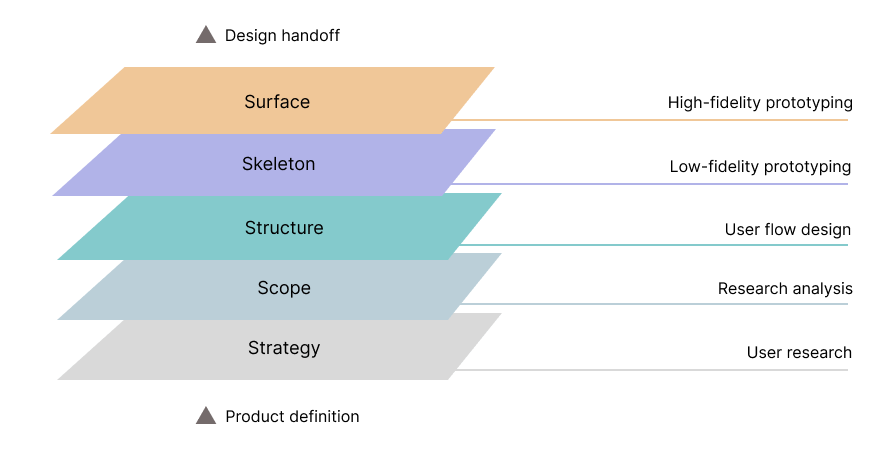 Design handoff

Surface

High-fidelity prototyping

Skeleton

Low-fidelity prototyping

Structure

User flow design

Scope

Research analysis

Strategy

User research

Product definition